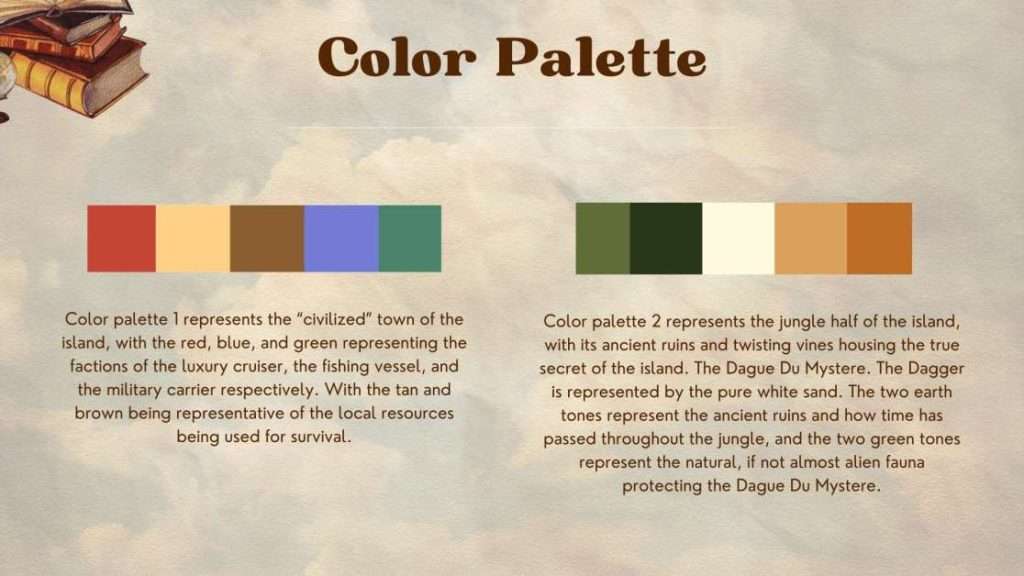 Color Palette

Color palette 1 represents the “civilized” town of the island, with the red, blue, and green representing the factions of the luxury cruiser, the fishing vessel, and the military carrier respectively. With the tan and brown being representative of the local resources being used for survival.

Color palette 2 represents the jungle half of the island, with its ancient ruins and twisting vines housing the true secret of the island. The Dague Du Mystere. The Dagger is represented by the pure white sand. The two earth tones represent the ancient ruins and how time has passed throughout the jungle, and the two green tones represent the natural, if not almost alien fauna protecting the Dague Du Mystere.